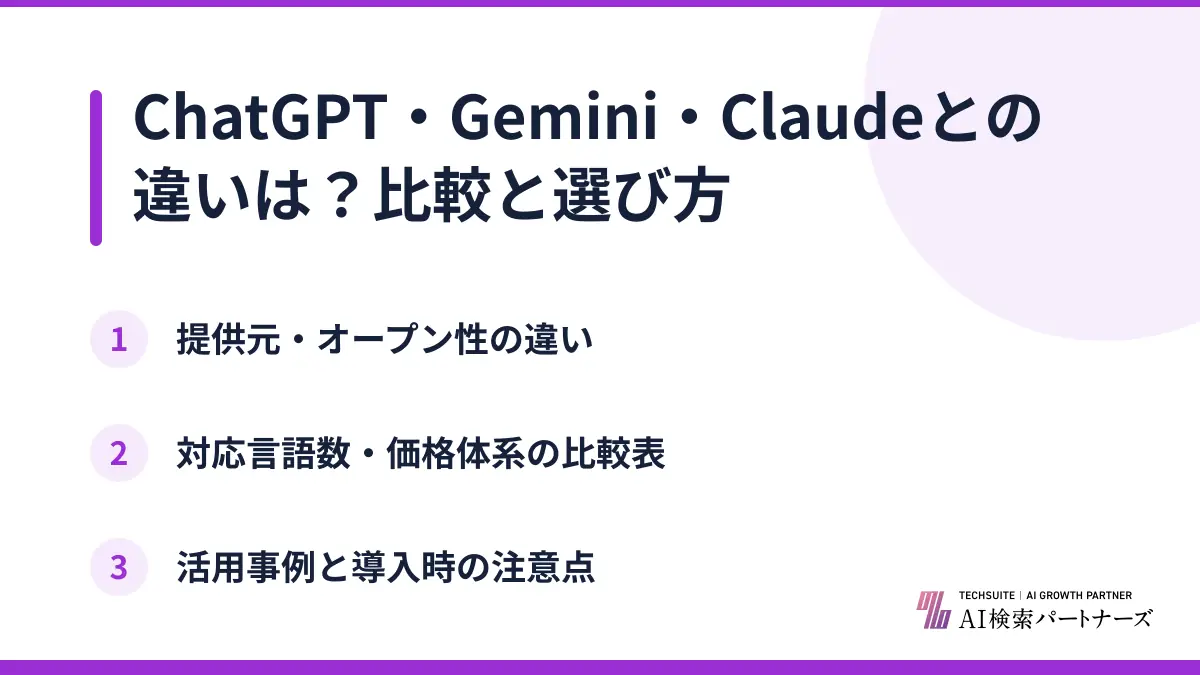 ChatGPT・Gemini・Claudeとの違いは？比較と選び方

1 提供元・オープン性の違い

2 対応言語数・価格体系の比較表

3 活用事例と導入時の注意点

TECHSUITE | AI GROWTH PARTNER
AI検索パートナーズ